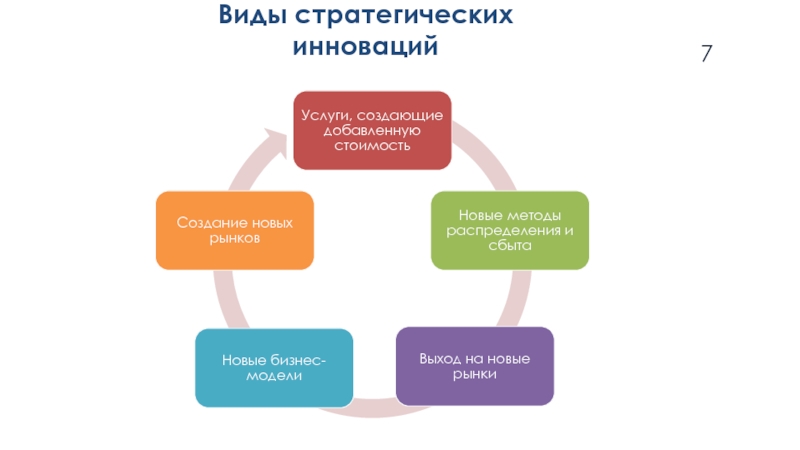 Виды стратегических инноваций

7

Услуги, создающие добавленную стоимость

Новые методы распределения и сбыта

Выход на новые рынки

Новые бизнес-модели

Создание новых рынков